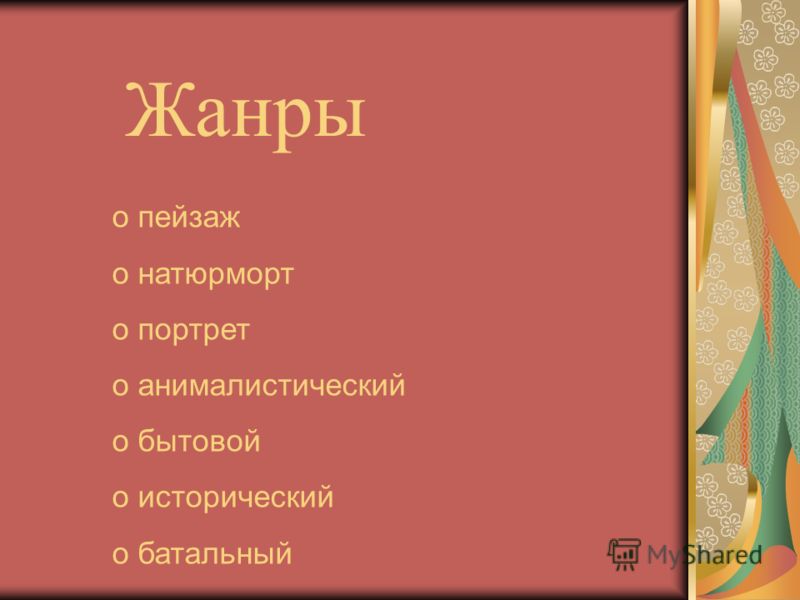 Жанры

o пейзаж

o натюрморт

o портрет

o анималистический

o бытовой

o исторический

o батальный

MyShared